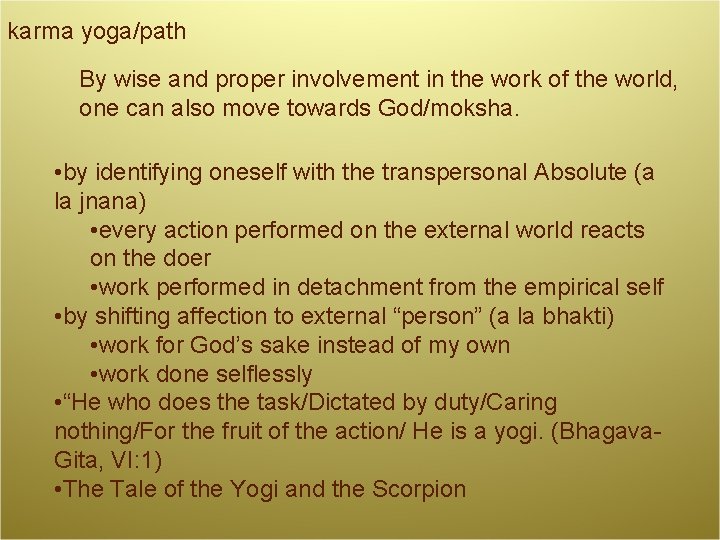 karma yoga/path

By wise and proper involvement in the work of the world, one can also move towards God/moksha.

•by identifying oneself with the transpersonal Absolute (a la jnana)
•every action performed on the external world reacts on the doer
•work performed in detachment from the empirical self
•by shifting affection to external “person” (a la bhakti)
•work for God’s sake instead of my own
•work done selflessly
•“He who does the task/Dictated by duty/Caring nothing/For the fruit of the action/ He is a yogi. (Bhagava-Gita, VI:1)
•The Tale of the Yogi and the Scorpion